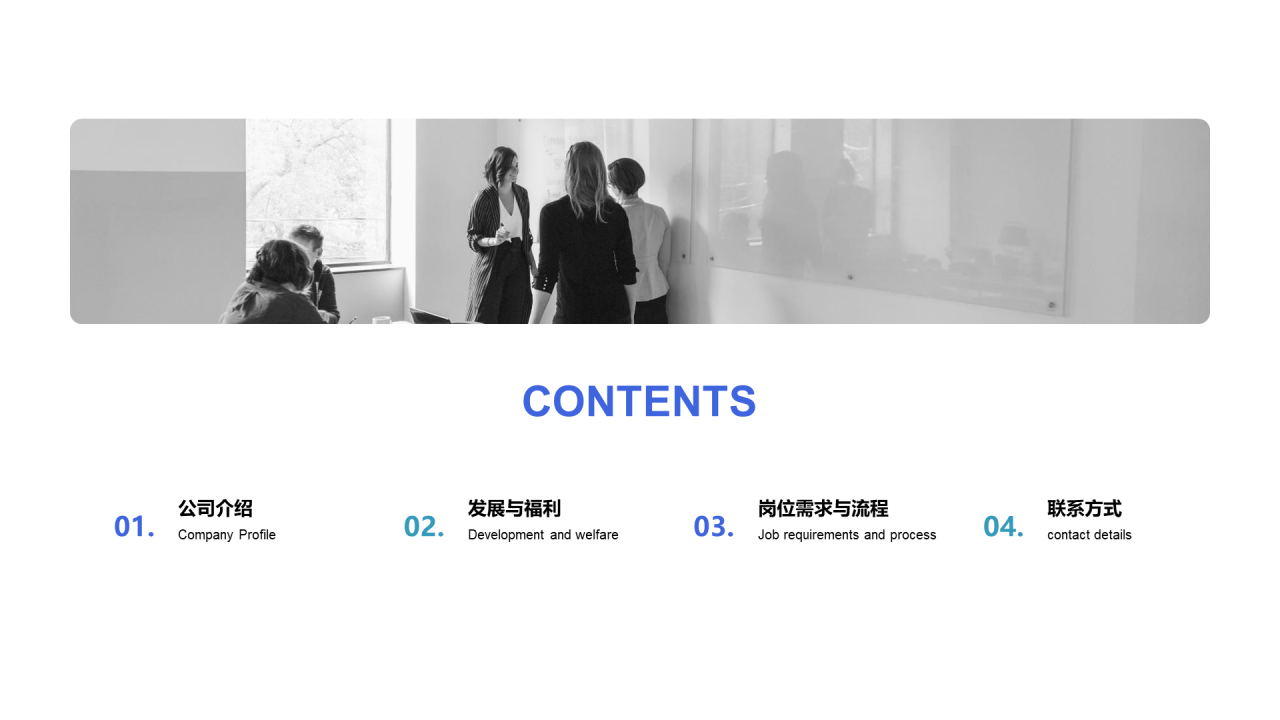 CONTENTS

01.
公司介绍
Company Profile

02.
发展与福利
Development and welfare

03.
岗位需求与流程
Job requirements and process

04.
联系方式
contact details